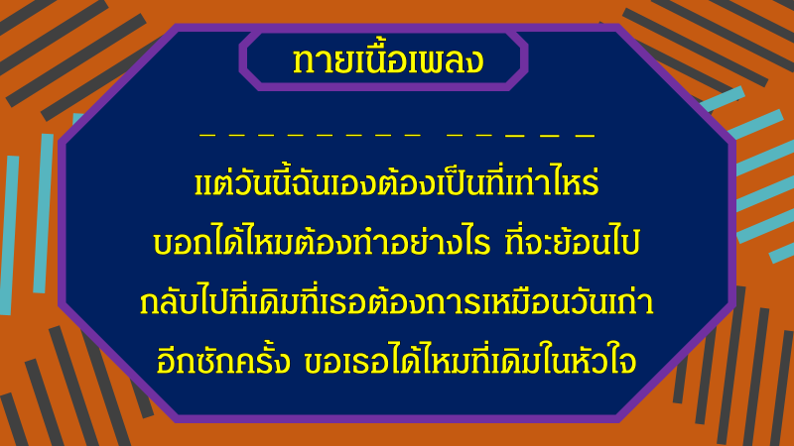 ทายเนื้อเพลง

_ _ _ _ _ _ _ _ _ _ _ _ _ _

แต่วันนี้ฉันเองต้องเป็นที่เท่าไหร่
บอกได้ไหมต้องทำอย่างไร ที่จะย้อนไป
กลับไปที่เดิมที่เธอต้องการเหมือนวันเก่า
อีกซักครั้ง ขอเธอได้ไหมที่เดิมในหัวใจ